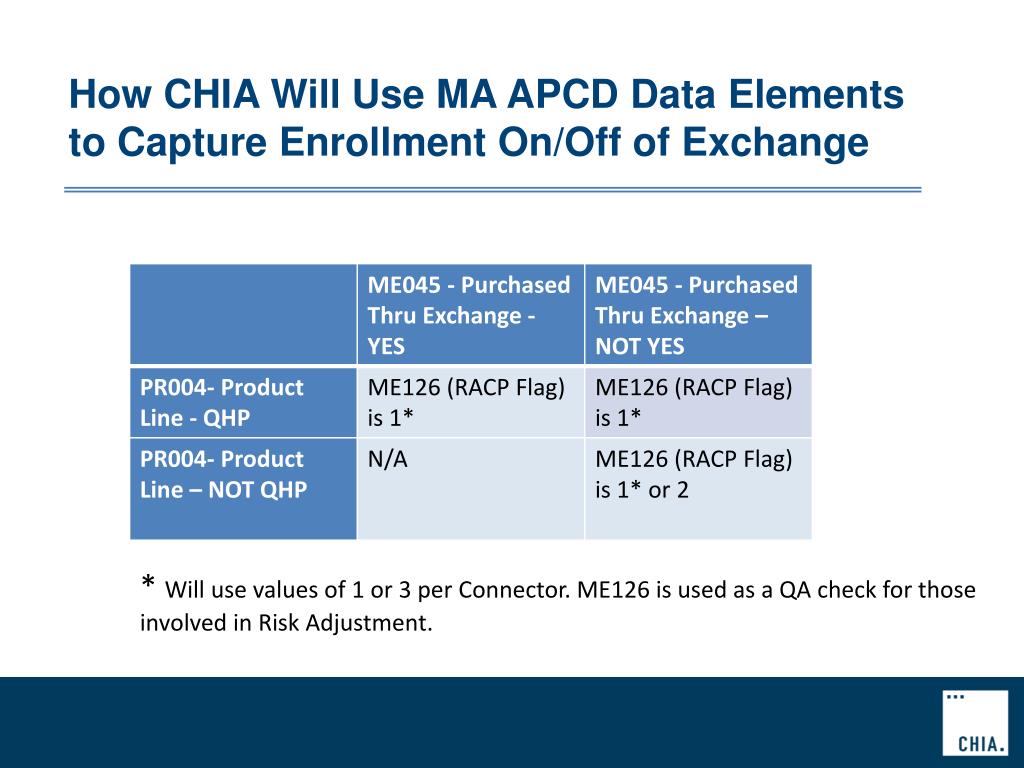 How CHIA Will Use MA APCD Data Elements to Capture Enrollment On/Off of Exchange

| | ME045 - Purchased Thru Exchange - YES | ME045 - Purchased Thru Exchange – NOT YES |
|---|---|---|
| PR004- Product Line - QHP | ME126 (RACP Flag) is 1* | ME126 (RACP Flag) is 1* |
| PR004- Product Line – NOT QHP | N/A | ME126 (RACP Flag) is 1* or 2 |

* Will use values of 1 or 3 per Connector. ME126 is used as a QA check for those involved in Risk Adjustment.

CHIA.